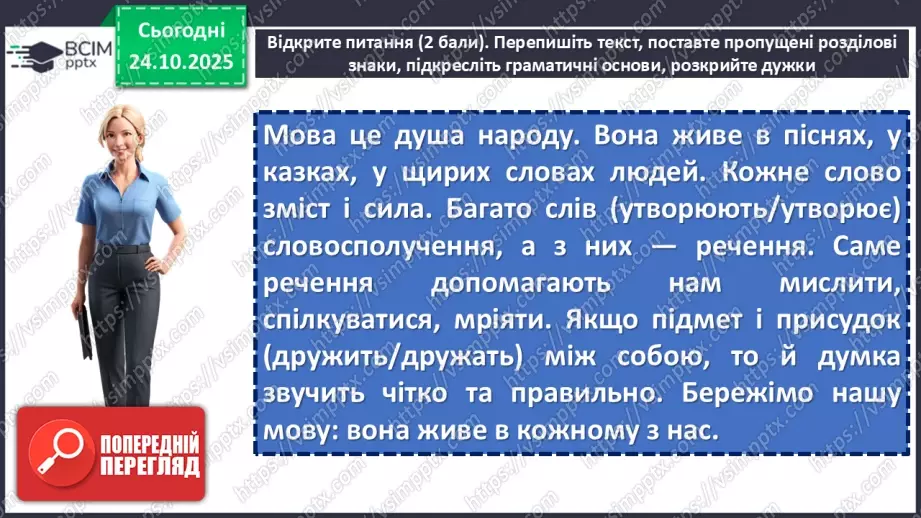 ВСІМ pptx

Сьогодні 24.10.2025

Відкрите питання (2 бали). Перепишіть текст, поставте пропущені розділові знаки, підкресліть граматичні основи, розкрийте дужки

Мова це душа народу. Вона живе в піснях, у казках, у щирих словах людей. Кожне слово зміст і сила. Багато слів (утворюють/утворює) словосполучення, а з них — речення. Саме речення допомагають нам мислити, спілкуватися, мріяти. Якщо підмет і присудок (дружить/дружать) між собою, то й думка звучить чітко та правильно. Бережімо нашу мову: вона живе в кожному з нас.

ПОПЕРЕДНІЙ ПЕРЕГЛЯД

https://vsimpptx.com